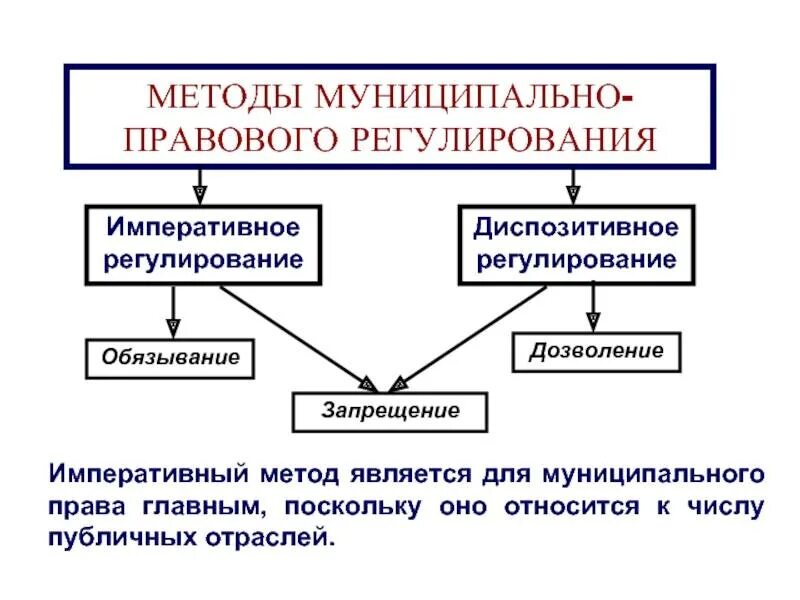 МЕТОДЫ МУНИЦИПАЛЬНО-ПРАВОВОГО РЕГУЛИРОВАНИЯ

Императивное регулирование

Диспозитивное регулирование

Обязывание

Дозволение

Запрещение

Императивный метод является для муниципального права главным, поскольку оно относится к числу публичных отраслей.